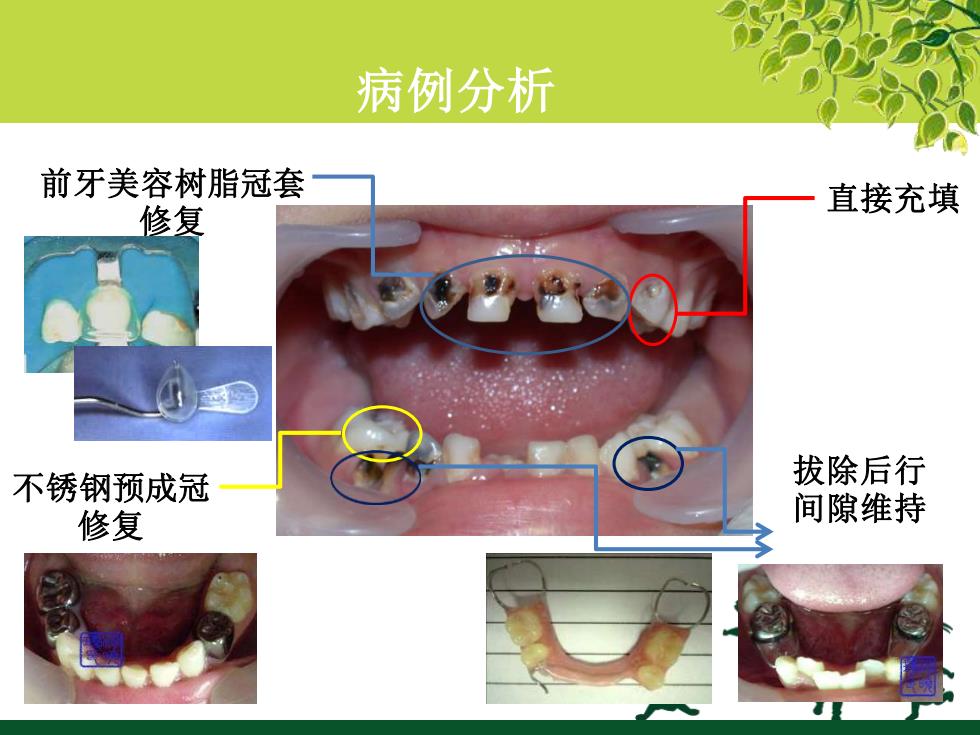 病例分析

前牙美容树脂冠套修复

直接充填

不锈钢预成冠修复

拔除后行间隙维持